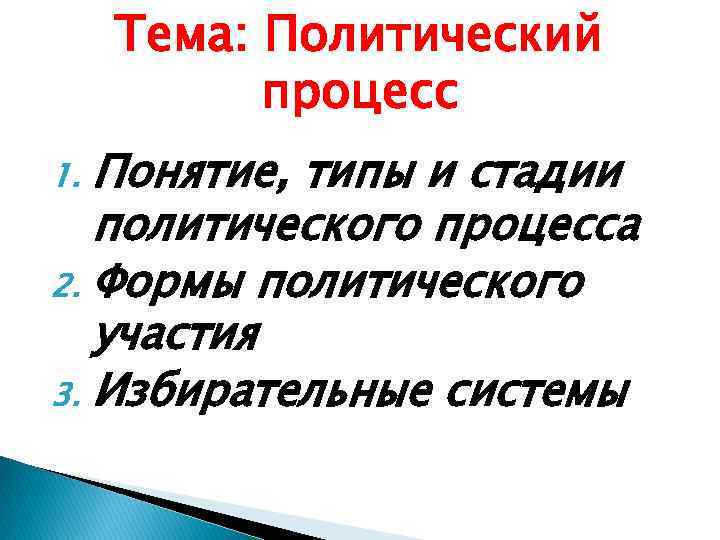 Тема: Политический процесс

1. Понятие, типы и стадии политического процесса
2. Формы политического участия
3. Избирательные системы